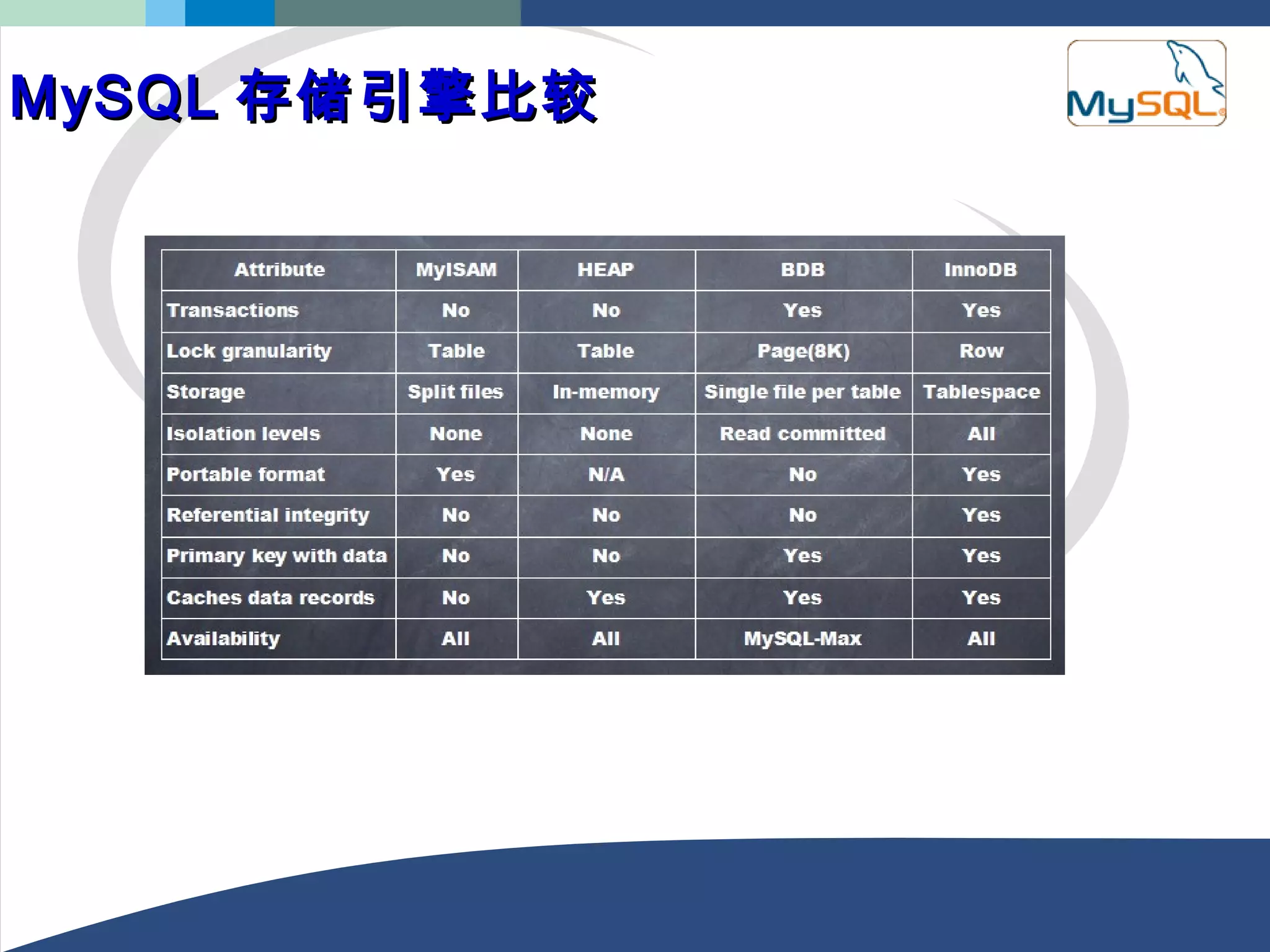 MySQL 存储引擎比较

MySQL

| Attribute | MyISAM | HEAP | BDB | InnoDB |
|---|---|---|---|---|
| Transactions | No | No | Yes | Yes |
| Lock granularity | Table | Table | Page(8K) | Row |
| Storage | Split files | In-memory | Single file per table | Tablespace |
| Isolation levels | None | None | Read committed | All |
| Portable format | Yes | N/A | No | Yes |
| Referential integrity | No | No | No | Yes |
| Primary key with data | No | No | Yes | Yes |
| Caches data records | No | Yes | Yes | Yes |
| Availability | All | All | MySQL-Max | All |